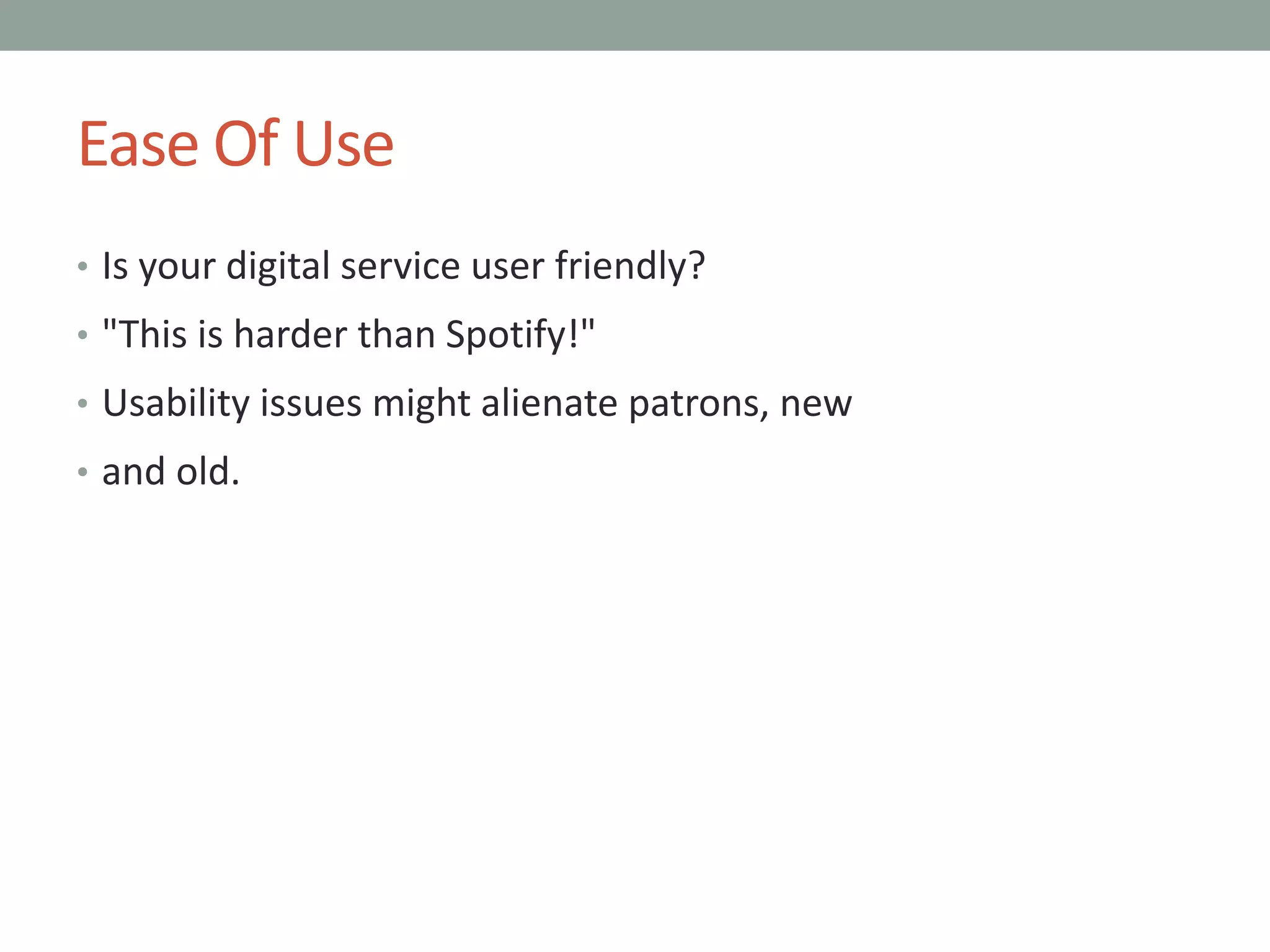 Ease Of Use

• Is your digital service user friendly?
• "This is harder than Spotify!"
• Usability issues might alienate patrons, new
• and old.